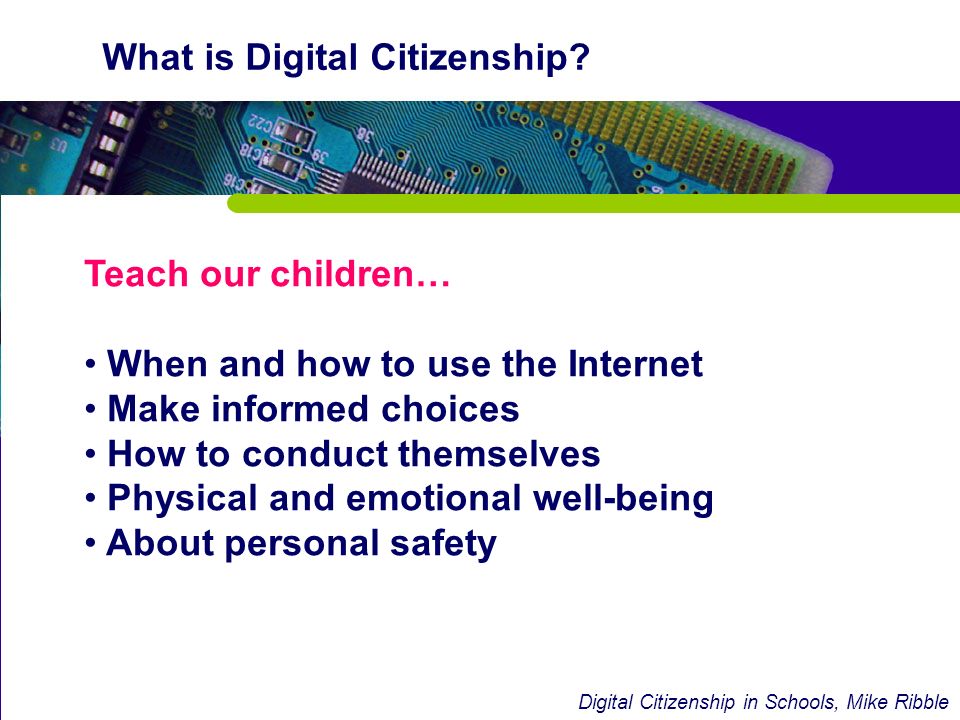 What is Digital Citizenship?

Teach our children…

• When and how to use the Internet
• Make informed choices
• How to conduct themselves
• Physical and emotional well-being
• About personal safety

Digital Citizenship in Schools, Mike Ribble